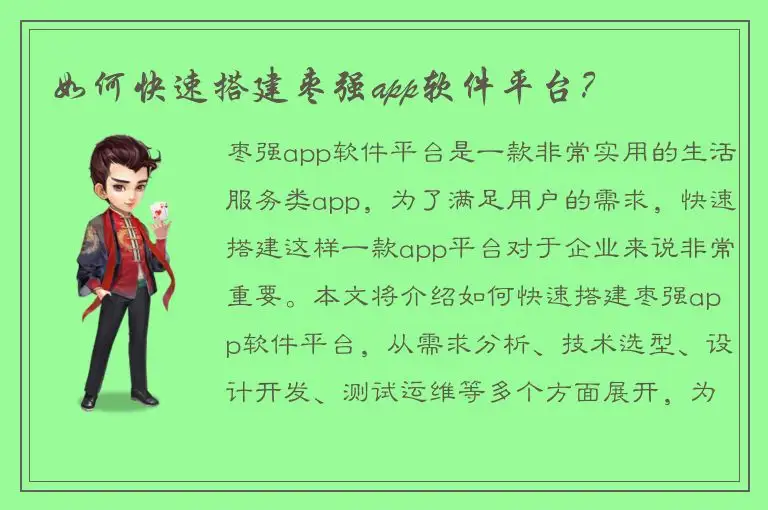 如何快速搭建枣强app软件平台？

枣强app软件平台是一款非常实用的生活服务类app，为了满足用户的需求，快速搭建这样一款app平台对于企业来说非常重要。本文将介绍如何快速搭建枣强app软件平台，从需求分析、技术选型、设计开发、测试运维等多个方面展开，为